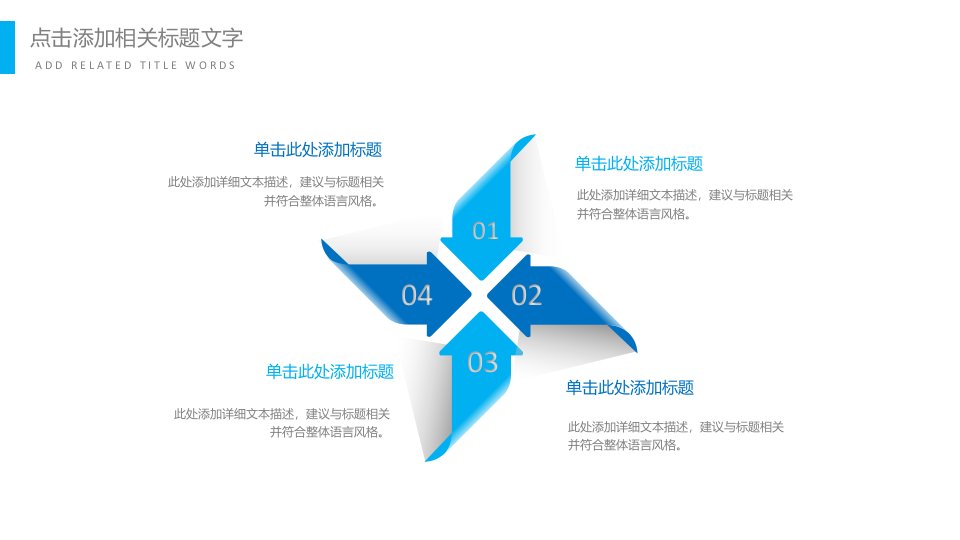 点击添加相关标题文字

ADD RELATED TITLE WORDS

单击此处添加标题

此处添加详细文本描述，建议与标题相关并符合整体语言风格。

单击此处添加标题

此处添加详细文本描述，建议与标题相关并符合整体语言风格。

01

04

02

03

单击此处添加标题

此处添加详细文本描述，建议与标题相关并符合整体语言风格。

单击此处添加标题

此处添加详细文本描述，建议与标题相关并符合整体语言风格。